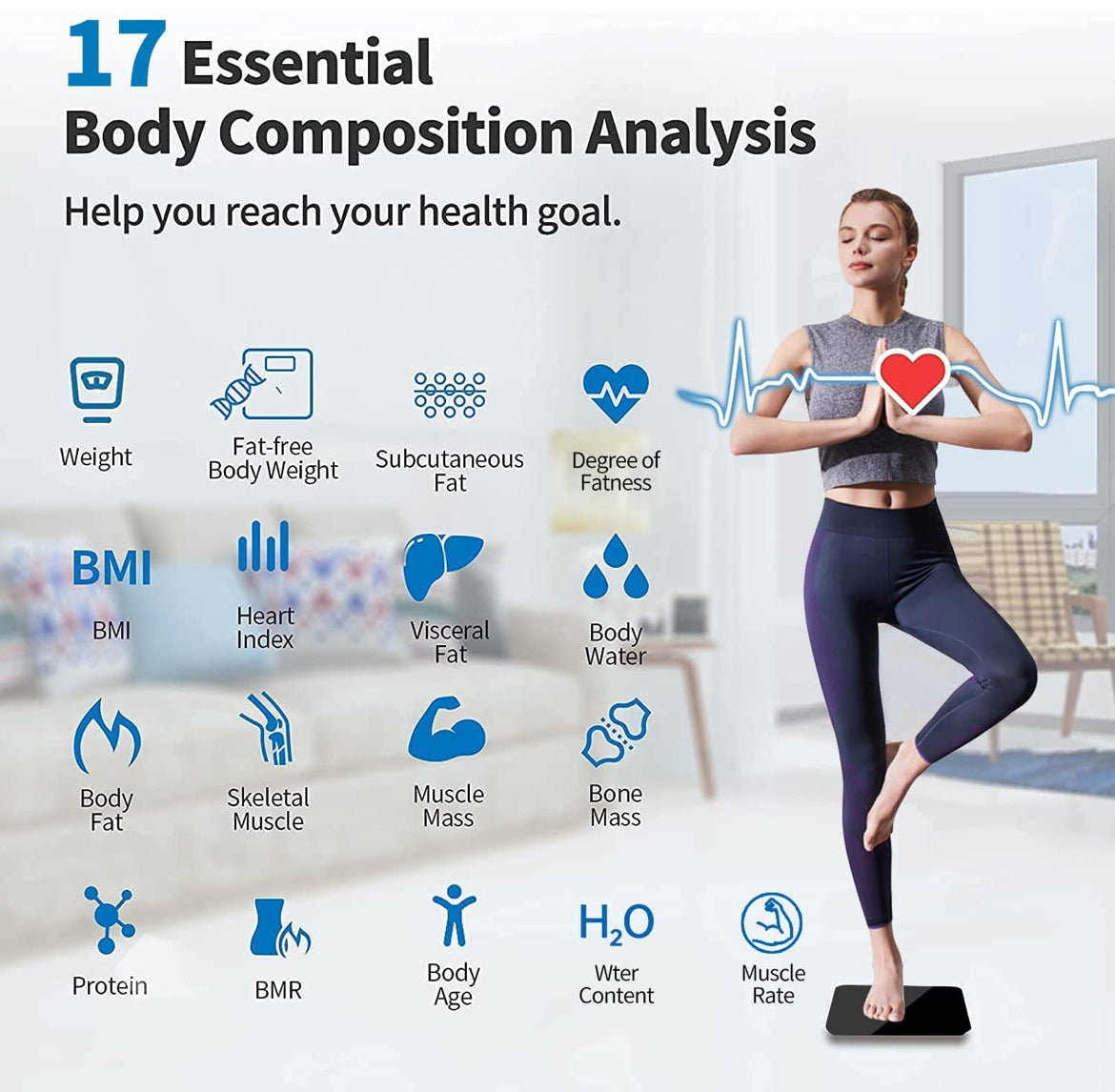 17 Essential
Body Composition Analysis

Help you reach your health goal.

Weight

Fat-free Body Weight

Subcutaneous Fat

Degree of Fatness

BMI

BMI

Heart Index

Visceral Fat

Body Water

Body Fat

Skeletal Muscle

Muscle Mass

Bone Mass

Protein

BMR

Body Age

$H_2O$

Wter Content

Muscle Rate